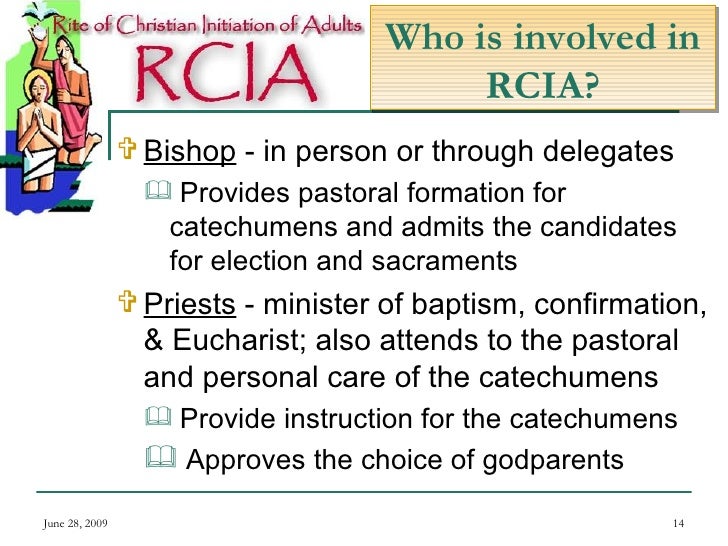 Rite of Christian Initiation of Adults
RCIA

Who is involved in RCIA?

Bishop - in person or through delegates

Provides pastoral formation for catechumens and admits the candidates for election and sacraments

Priests - minister of baptism, confirmation, & Eucharist; also attends to the pastoral and personal care of the catechumens

Provide instruction for the catechumens

Approves the choice of godparents

June 28, 2009

14